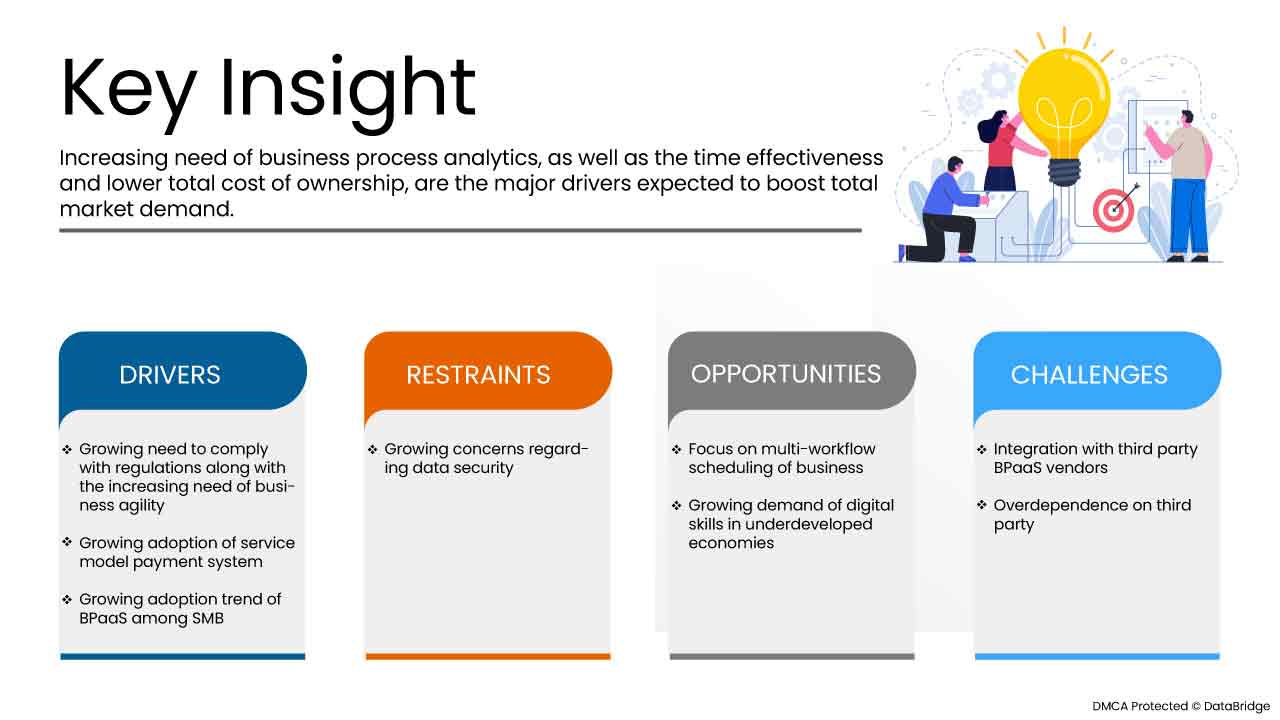 Key Insight

Increasing need of business process analytics, as well as the time effectiveness and lower total cost of ownership, are the major drivers expected to boost total market demand.

DRIVERS

❖ Growing need to comply with regulations along with the increasing need of business agility

❖ Growing adoption of service model payment system

❖ Growing adoption trend of BPaaS among SMB

RESTRAINTS

❖ Growing concerns regarding data security

OPPORTUNITIES

❖ Focus on multi-workflow scheduling of business

❖ Growing demand of digital skills in underdeveloped economies

CHALLENGES

❖ Integration with third party BPaaS vendors

❖ Overdependence on third party

DMCA Protected © DataBridge